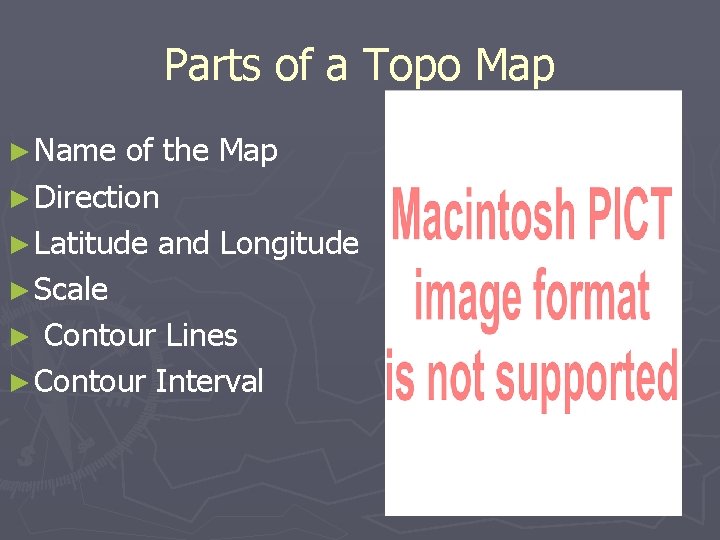 Parts of a Topo Map

► Name of the Map
► Direction
► Latitude and Longitude
► Scale
► Contour Lines
► Contour Interval

Macintosh PICT image format is not supported